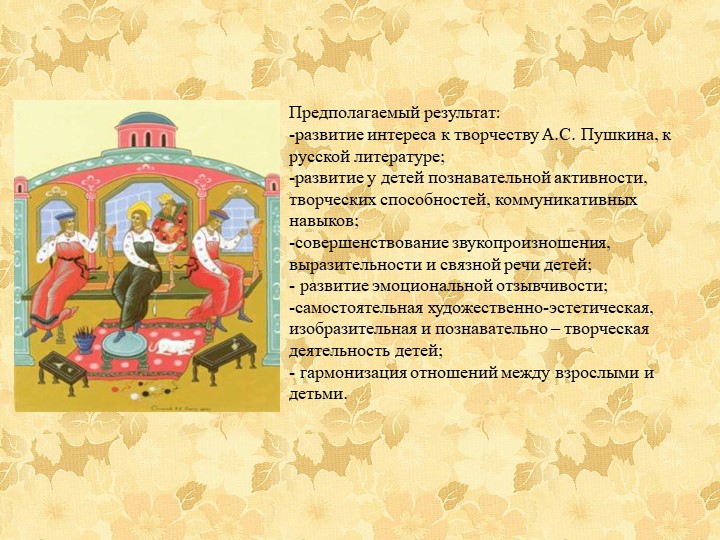 Предполагаемый результат:
-развитие интереса к творчеству А.С. Пушкина, к русской литературе;
-развитие у детей познавательной активности, творческих способностей, коммуникативных навыков;
-совершенствование звукопроизношения, выразительности и связной речи детей;
- развитие эмоциональной отзывчивости;
-самостоятельная художественно-эстетическая, изобразительная и познавательно – творческая деятельность детей;
- гармонизация отношений между взрослыми и детьми.